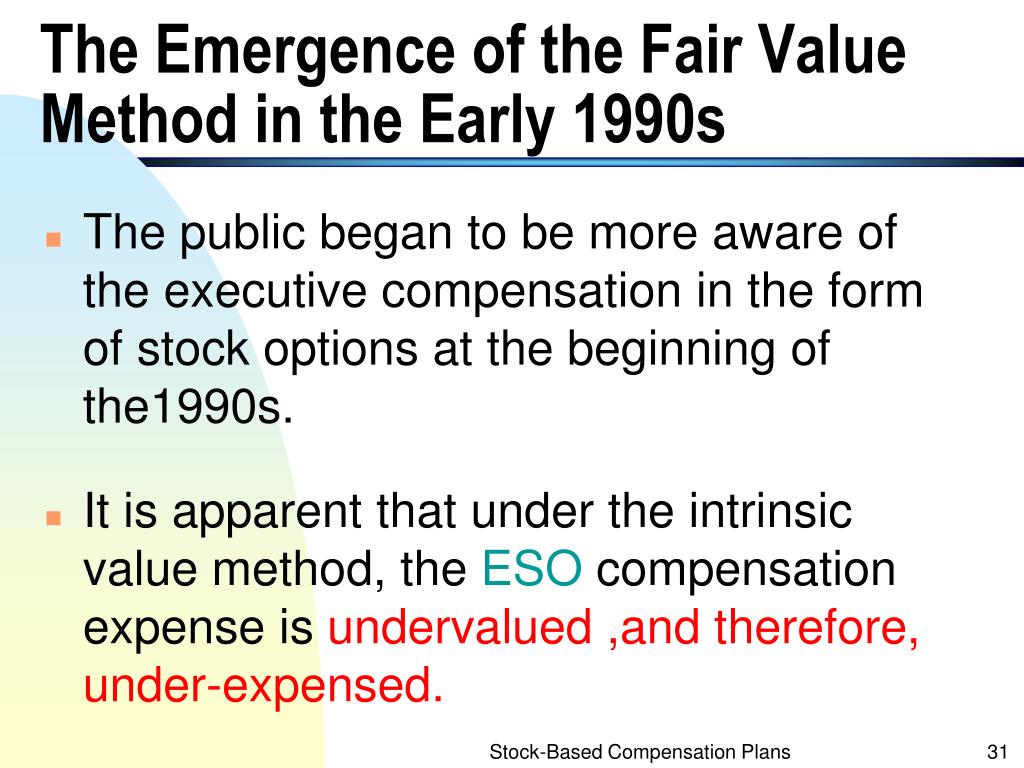 The Emergence of the Fair Value Method in the Early 1990s

The public began to be more aware of the executive compensation in the form of stock options at the beginning of the1990s.

It is apparent that under the intrinsic value method, the ESO compensation expense is undervalued ,and therefore, under-expensed.

Stock-Based Compensation Plans

31